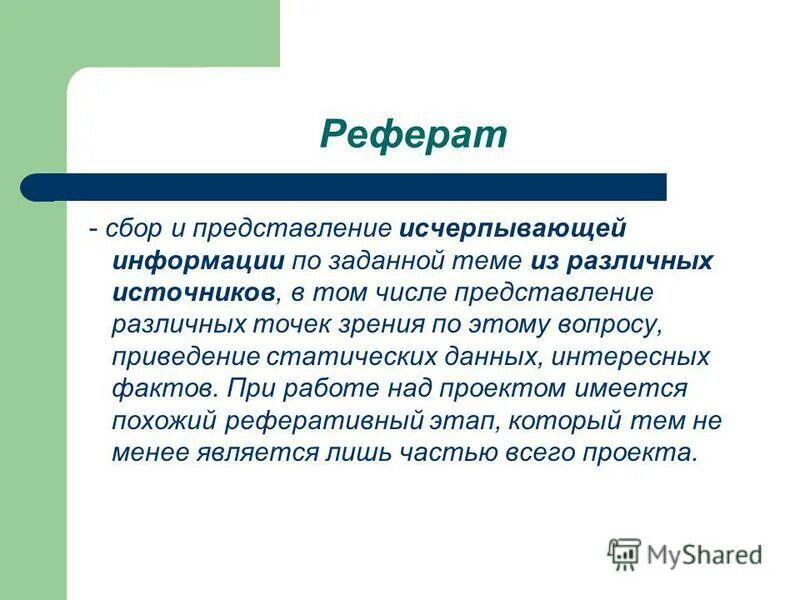 Реферат

- сбор и представление исчерпывающей информации по заданной теме из различных источников, в том числе представление различных точек зрения по этому вопросу, приведение статических данных, интересных фактов. При работе над проектом имеется похожий реферативный этап, который тем не менее является лишь частью всего проекта.

MyShared